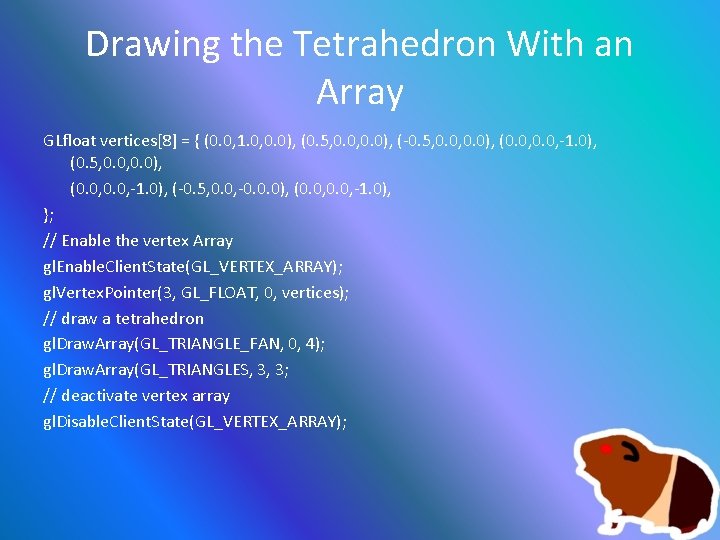 Drawing the Tetrahedron With an Array

GLfloat vertices[8] = { (0.0,1.0,0.0), (0.5,0.0,0.0), (-0.5,0.0,0.0), (0.0,0.0,-1.0), (0.5,0.0,0.0),

(0.0,0.0,-1.0), (-0.5,0.0,-0.0.0), (0.0,0.0,-1.0),

};

// Enable the vertex Array

glEnableClientState(GL_VERTEX_ARRAY);

glVertexPointer(3, GL_FLOAT, 0, vertices);

// draw a tetrahedron

glDrawArray(GL_TRIANGLE_FAN, 0, 4);

glDrawArray(GL_TRIANGLES, 3, 3;

// deactivate vertex array

glDisableClientState(GL_VERTEX_ARRAY);